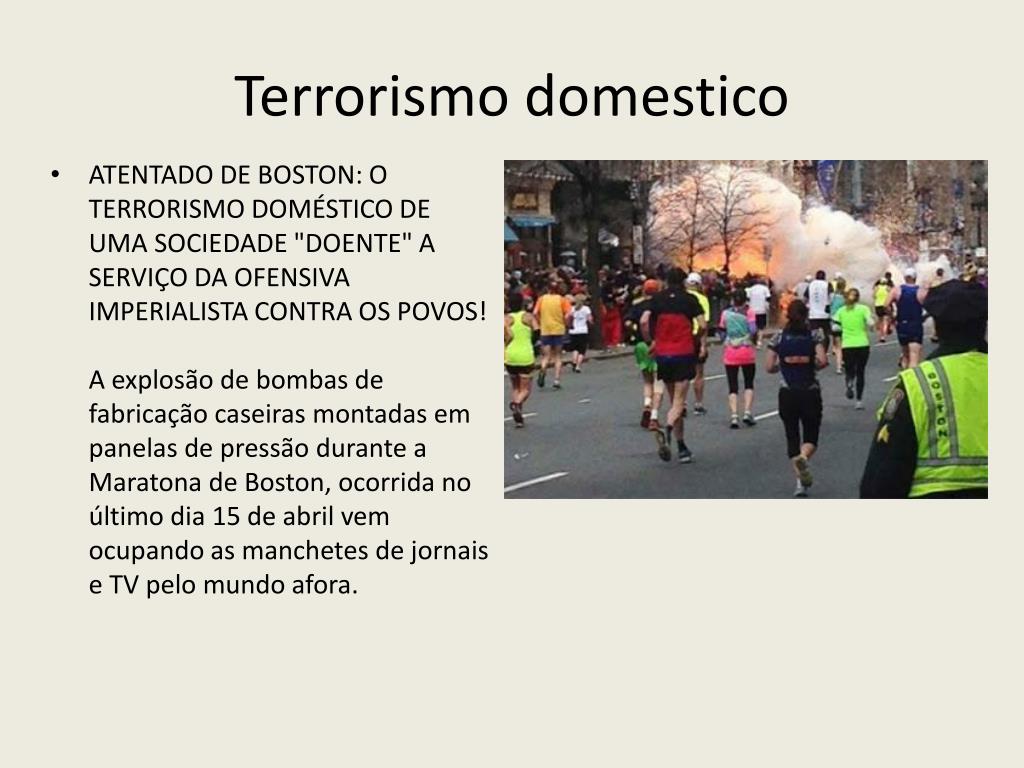 Terrorismo domestico

• ATENTADO DE BOSTON: O TERRORISMO DOMÉSTICO DE UMA SOCIEDADE "DOENTE" A SERVIÇO DA OFENSIVA IMPERIALISTA CONTRA OS POVOS!

A explosão de bombas de fabricação caseiras montadas em panelas de pressão durante a Maratona de Boston, ocorrida no último dia 15 de abril vem ocupando as manchetes de jornais e TV pelo mundo afora.

BOSTON